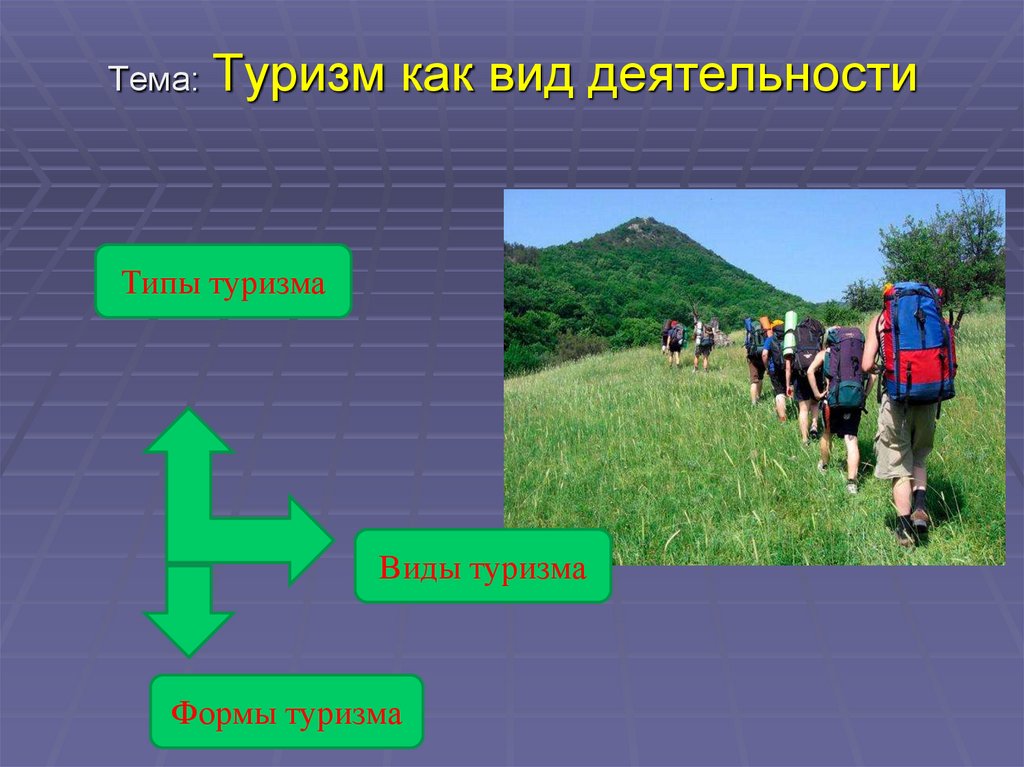 Тема: Туризм как вид деятельности

Типы туризма

Виды туризма

Формы туризма